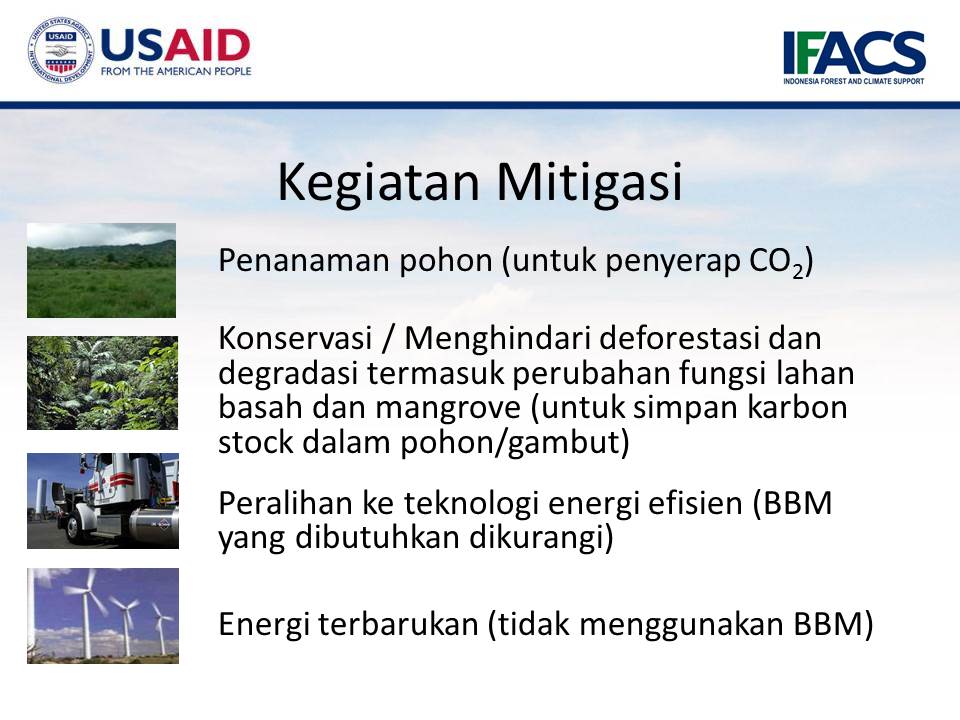 UNITED STATES AGENCY INTERNATIONAL DEVELOPMENT

USAID
FROM THE AMERICAN PEOPLE

IFACS
INDONESIA FOREST AND CLIMATE SUPPORT

Kegiatan Mitigasi

Penanaman pohon (untuk penyerap $CO_2$)

Konservasi / Menghindari deforestasi dan degradasi termasuk perubahan fungsi lahan basah dan mangrove (untuk simpan karbon stock dalam pohon/gambut)

Peralihan ke teknologi energi efisien (BBM yang dibutuhkan dikurangi)

Energi terbarukan (tidak menggunakan BBM)